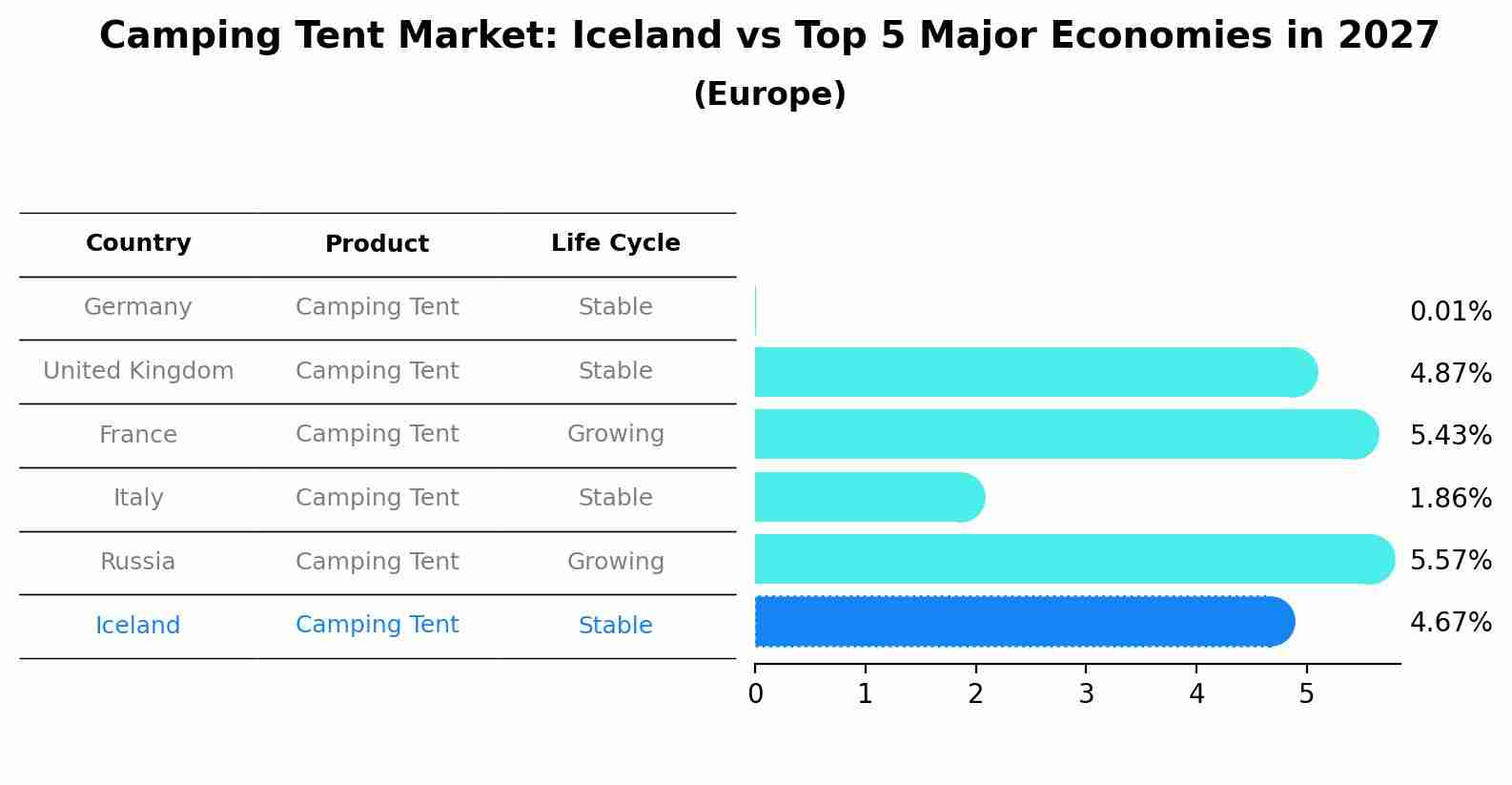 Camping Tent Market: Iceland vs Top 5 Major Economies in 2027
(Europe)

| Country | Product | Life Cycle |
|---|---|---|
| Germany | Camping Tent | Stable |
| United Kingdom | Camping Tent | Stable |
| France | Camping Tent | Growing |
| Italy | Camping Tent | Stable |
| Russia | Camping Tent | Growing |
| Iceland | Camping Tent | Stable |

0.01%
4.87%
5.43%
1.86%
5.57%
4.67%

0 1 2 3 4 5